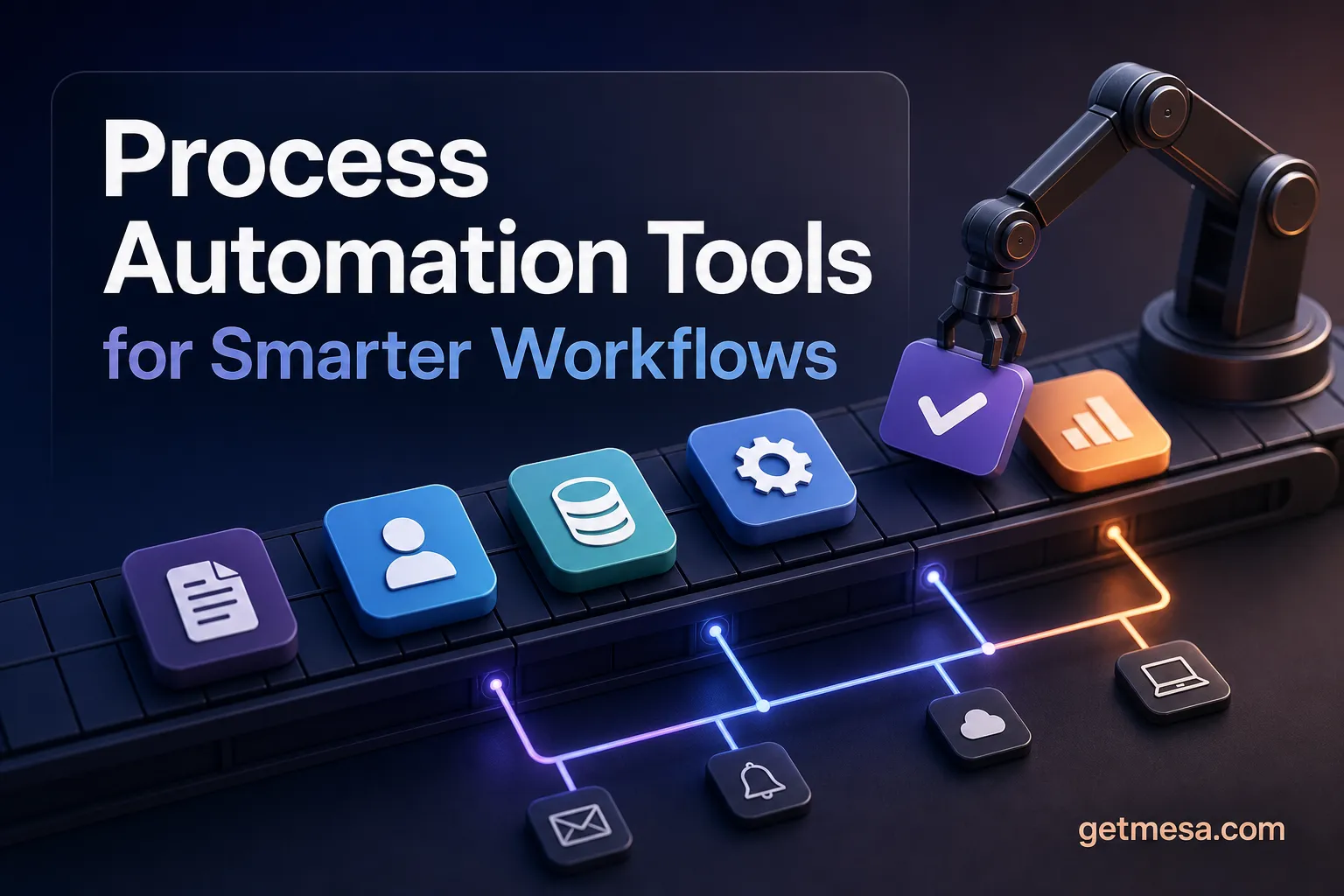 Process Automation Tools for Smarter Workflows

getmesa.com